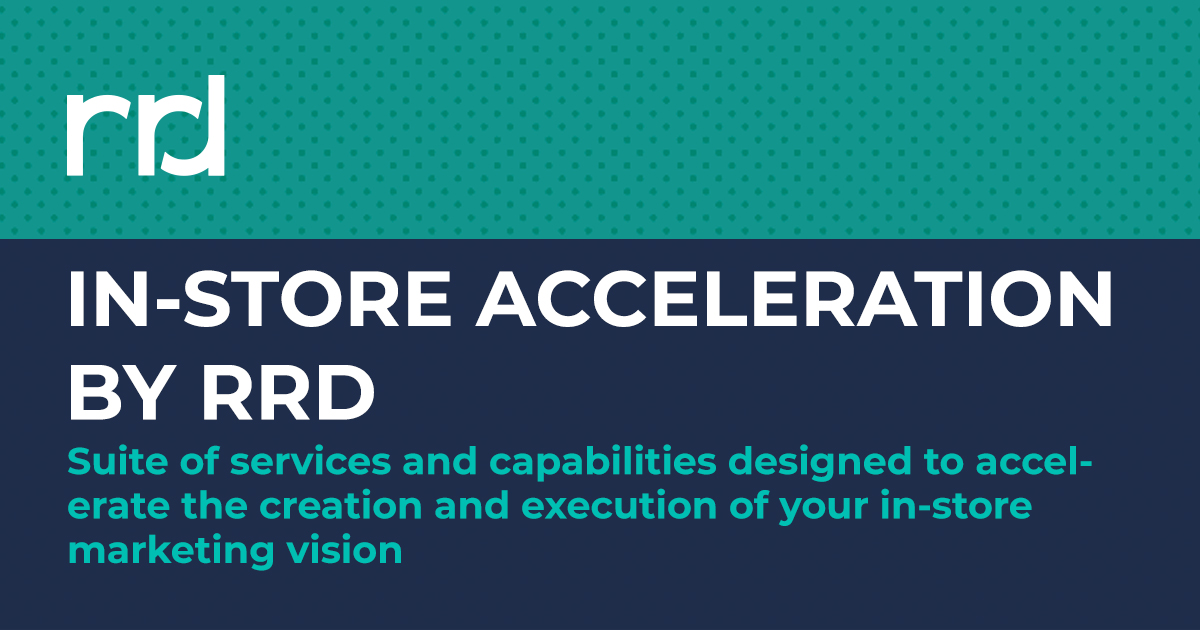 rrd

IN-STORE ACCELERATION BY RRD

Suite of services and capabilities designed to accelerate the creation and execution of your in-store marketing vision